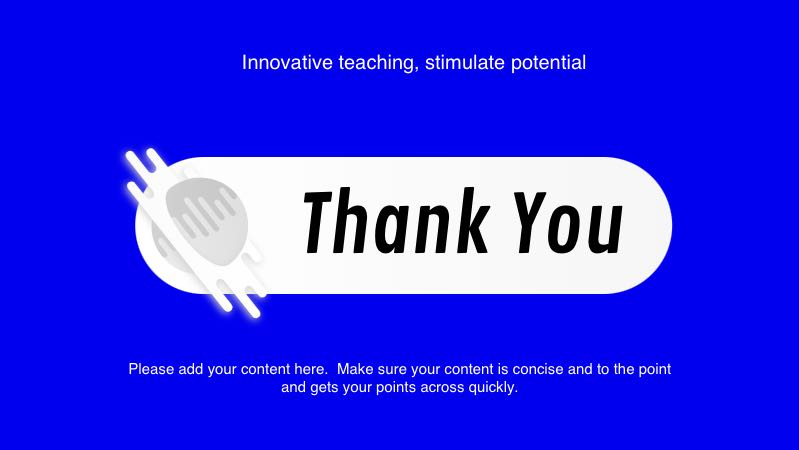 Innovative teaching, stimulate potential

Thank You

Please add your content here.  Make sure your content is concise and to the point and gets your points across quickly.